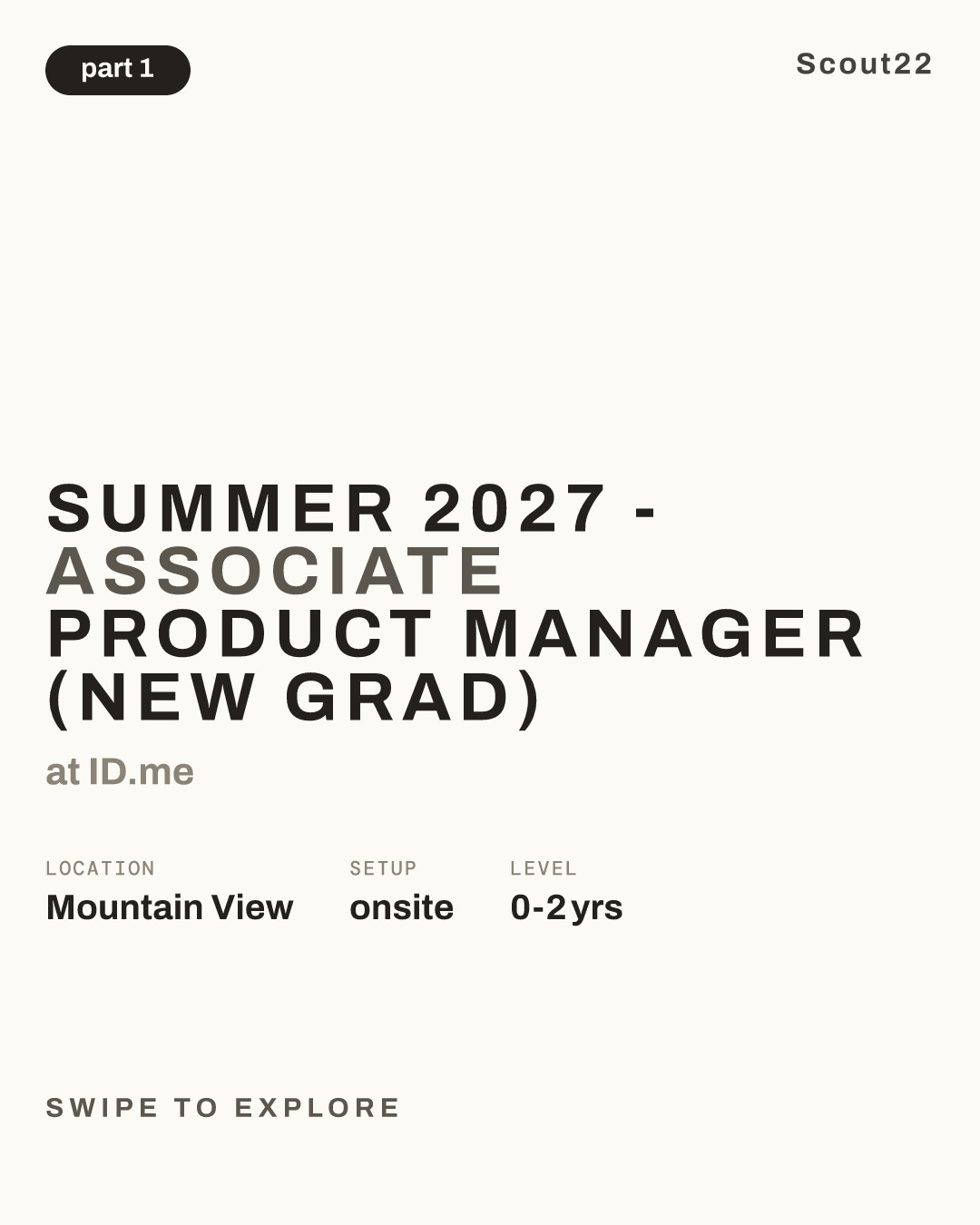 part 1

Scout22

SUMMER 2027 - ASSOCIATE PRODUCT MANAGER (NEW GRAD)

at ID.me

LOCATION
Mountain View

SETUP
onsite

LEVEL
0-2 yrs

SWIPE TO EXPLORE